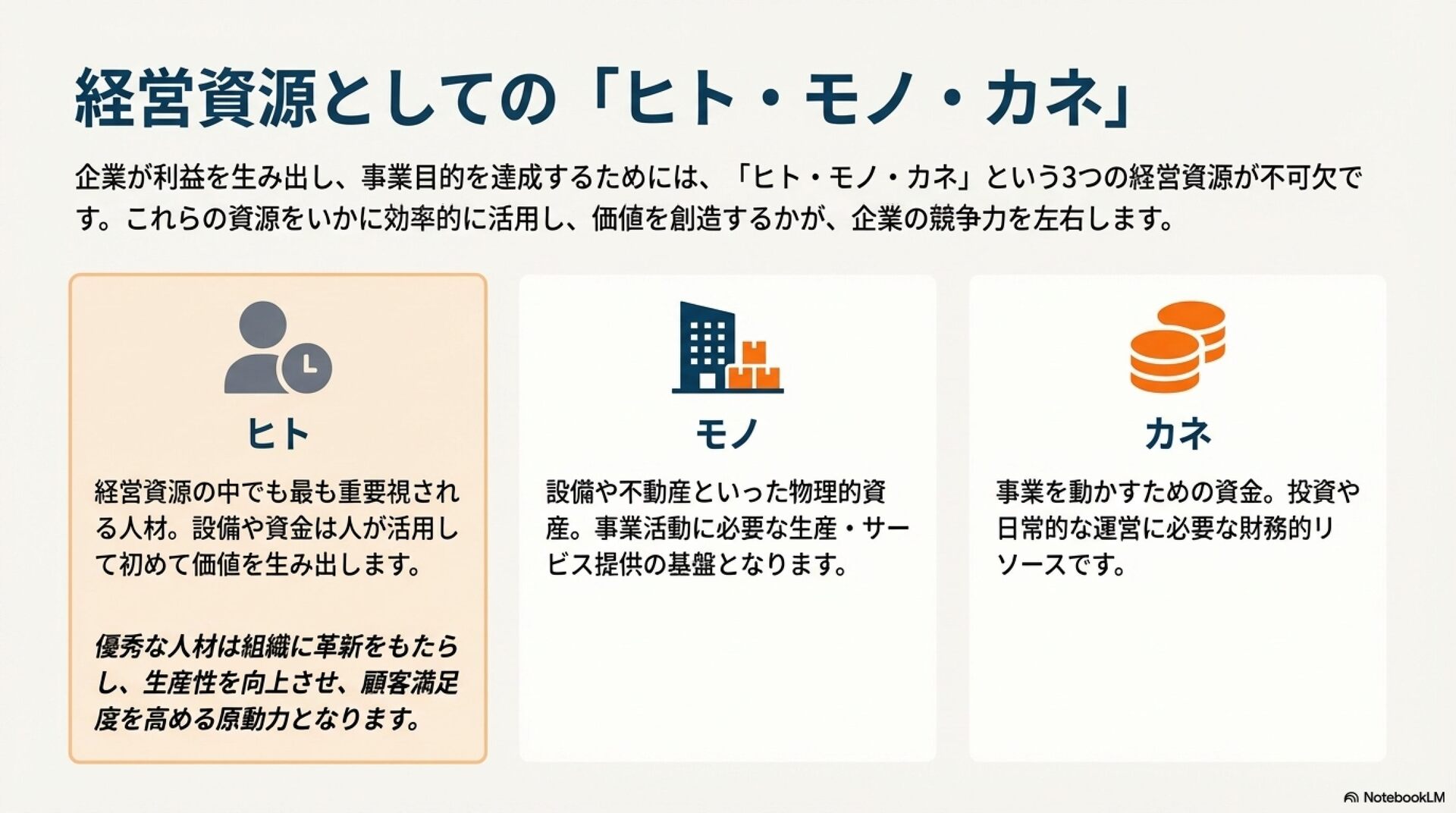 経営資源としての「ヒト・モノ・カネ」

企業が利益を生み出し、事業目的を達成するためには、「ヒト・モノ・カネ」という3つの経営資源が不可欠です。これらの資源をいかに効率的に活用し、価値を創造するかが、企業の競争力を左右します。

ヒト

経営資源の中でも最も重要視される人材。設備や資金は人が活用して初めて価値を生み出します。

優秀な人材は組織に革新をもたらし、生産性を向上させ、顧客満足度を高める原動力となります。

モノ

設備や不動産といった物理的資産。事業活動に必要な生産・サービス提供の基盤となります。

カネ

事業を動かすための資金。投資や日常的な運営に必要な財務的リソースです。

NotebookLM